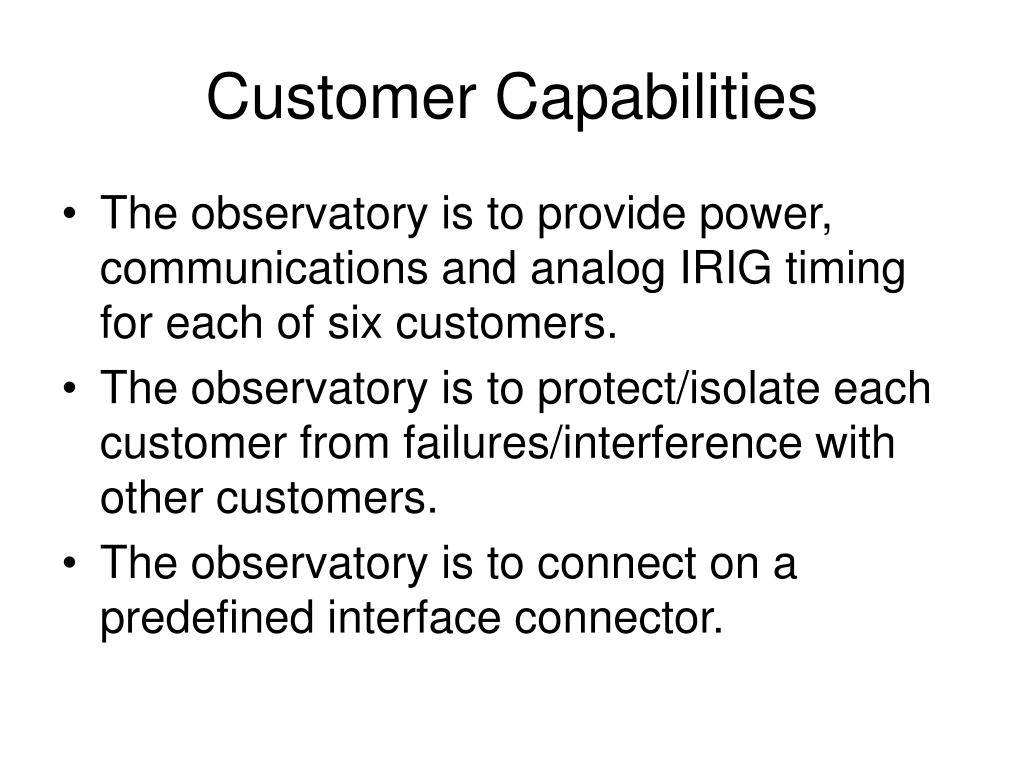 Customer Capabilities

• The observatory is to provide power, communications and analog IRIG timing for each of six customers.
• The observatory is to protect/isolate each customer from failures/interference with other customers.
• The observatory is to connect on a predefined interface connector.